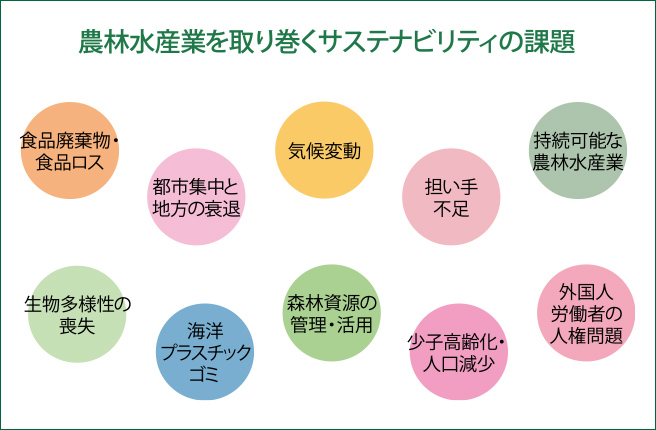 農林水産業を取り巻くサステナビリティの課題

食品廃棄物・食品ロス

都市集中と地方の衰退

気候変動

担い手不足

持続可能な農林水産業

生物多様性の喪失

海洋プラスチックゴミ

森林資源の管理・活用

少子高齢化・人口減少

外国人労働者の人権問題